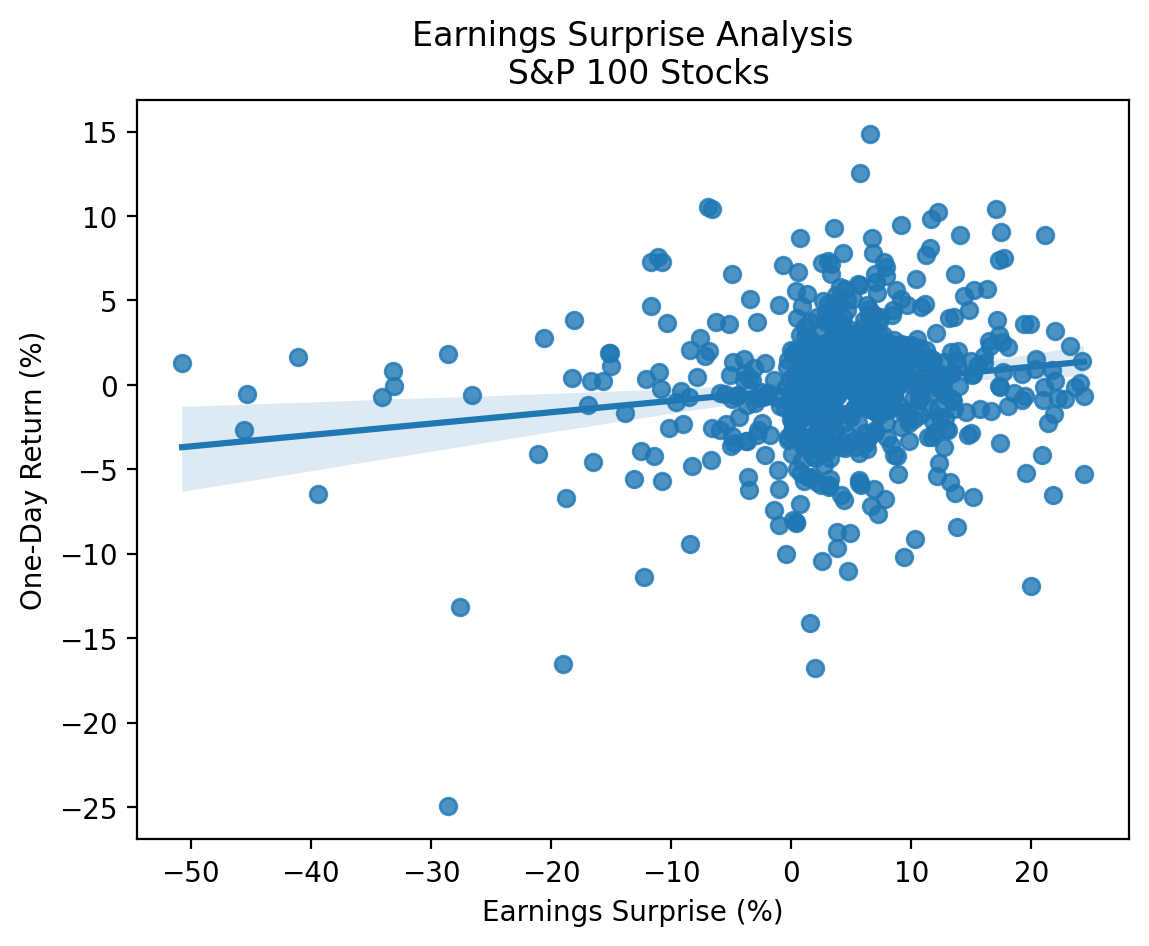 Earnings Surprise Analysis
S&P 100 Stocks

One-Day Return (%)

15
10
5
0
−5
−10
−15
−20
−25

−50
−40
−30
−20
−10
0
10
20

Earnings Surprise (%)